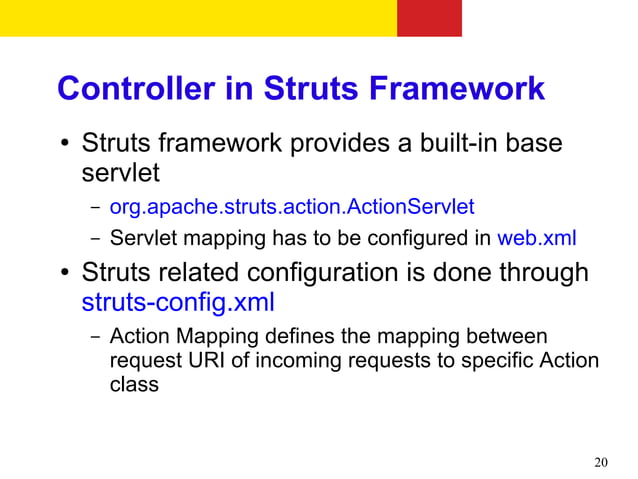 Controller in Struts Framework

• Struts framework provides a built-in base servlet

– org.apache.struts.action.ActionServlet

– Servlet mapping has to be configured in web.xml

• Struts related configuration is done through struts-config.xml

– Action Mapping defines the mapping between request URI of incoming requests to specific Action class

20